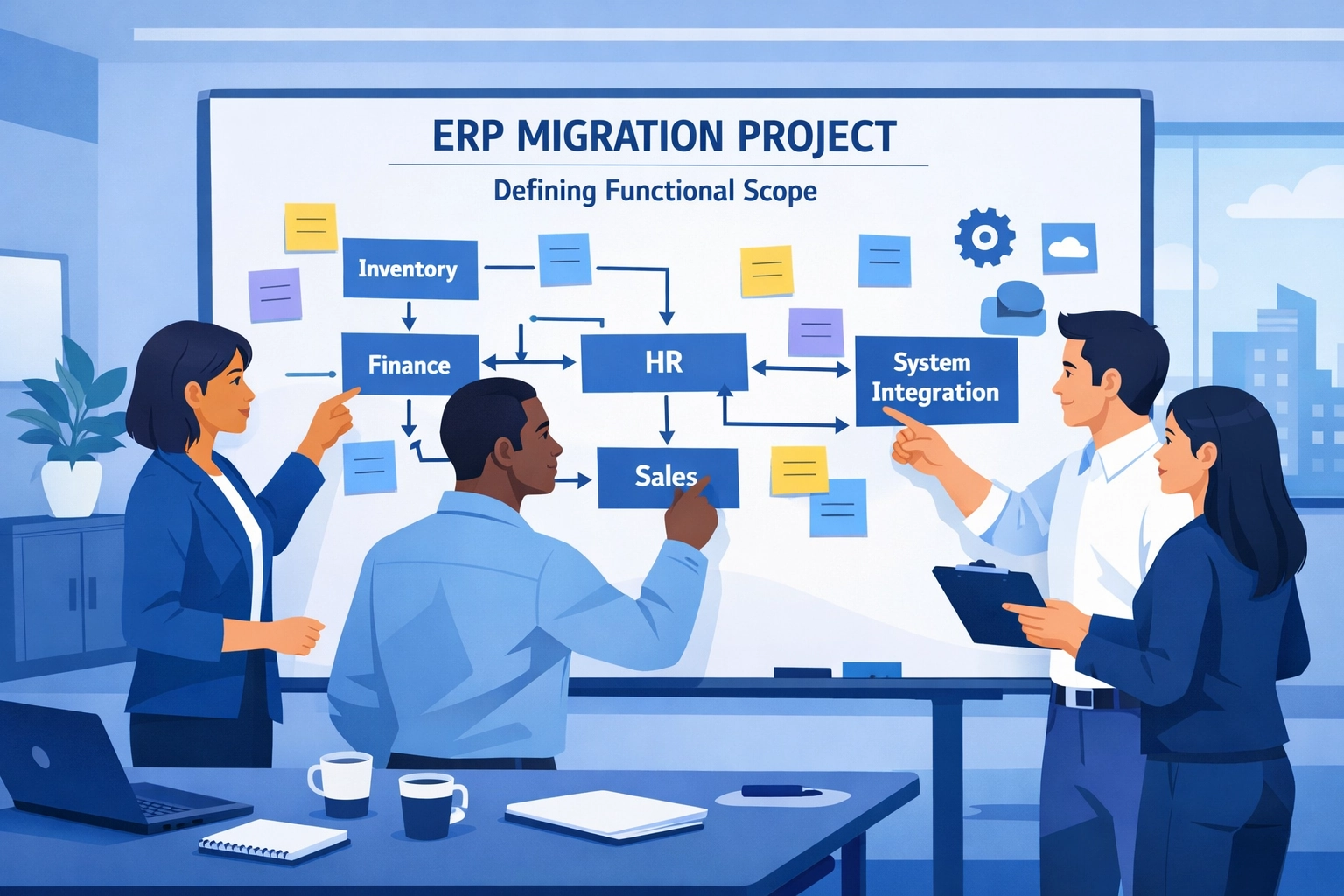 ERP MIGRATION PROJECT

Defining Functional Scope

Inventory

Finance

HR

System Integration

Sales